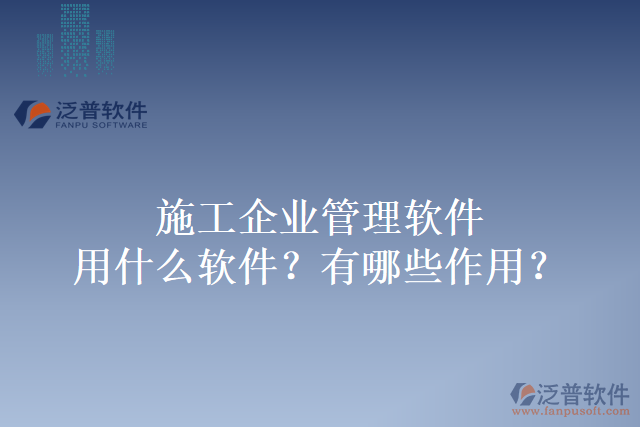 泛普软件
FANPU SOFTWARE

施工企业管理软件
用什么软件？有哪些作用？

泛普软件
www.fanpusoft.com